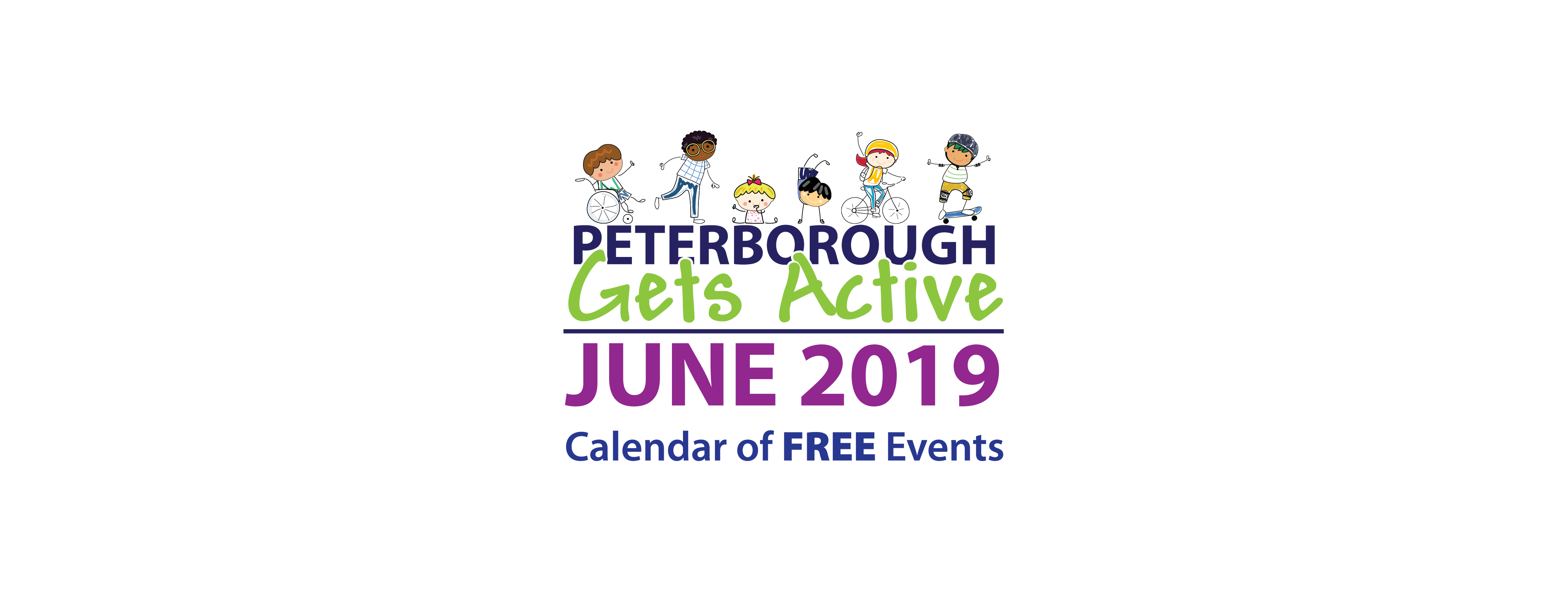 PETERBOROUGH
Gets Active

JUNE 2019

Calendar of FREE Events